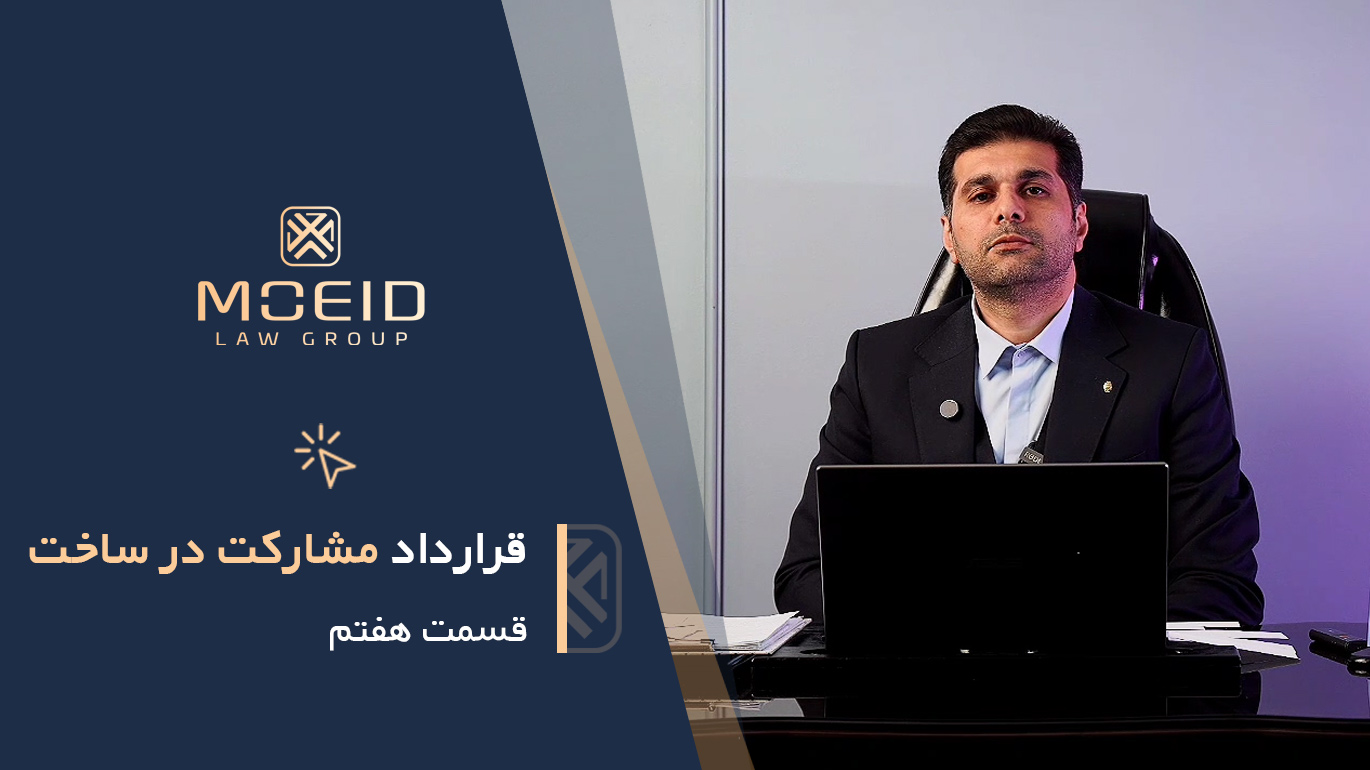 MOEID
LAW GROUP

قرارداد مشارکت در ساخت

قسمت هفتم